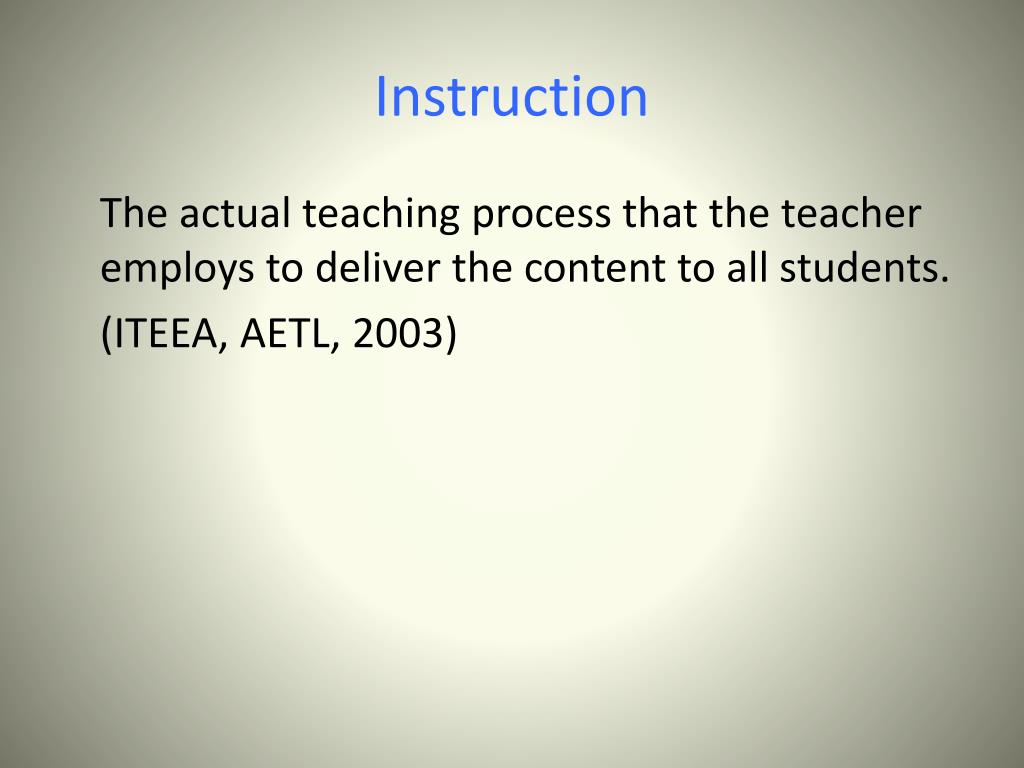 Instruction

The actual teaching process that the teacher employs to deliver the content to all students.

(ITEEA, AETL, 2003)